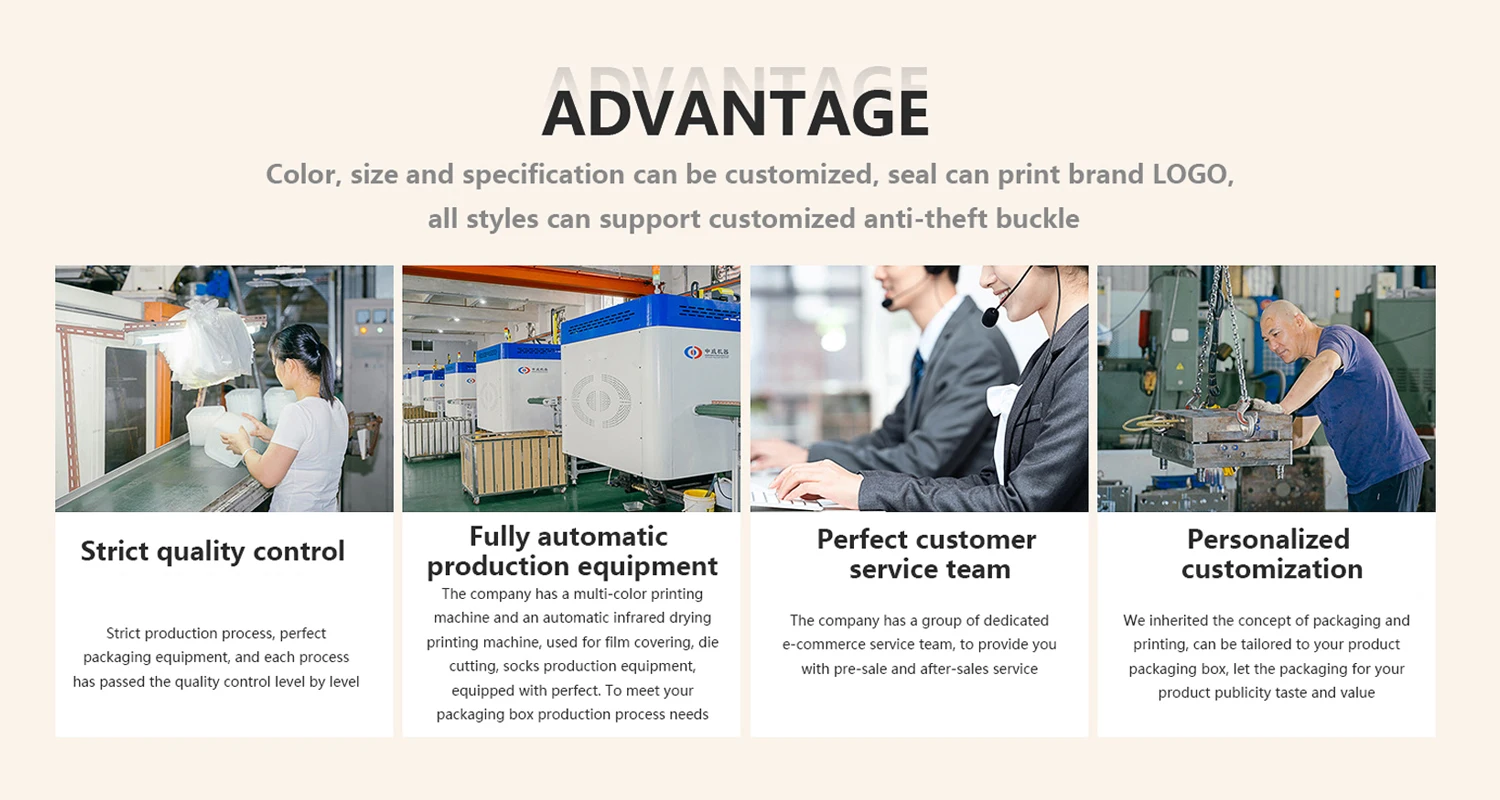 ADVANTAGE

ADVANTAGE

Color, size and specification can be customized, seal can print brand LOGO, all styles can support customized anti-theft buckle

Strict quality control

Strict production process, perfect packaging equipment, and each process has passed the quality control level by level

Fully automatic production equipment

The company has a multi-color printing machine and an automatic infrared drying printing machine, used for film covering, die cutting, socks production equipment, equipped with perfect. To meet your packaging box production process needs

Perfect customer service team

The company has a group of dedicated e-commerce service team, to provide you with pre-sale and after-sales service

Personalized customization

We inherited the concept of packaging and printing, can be tailored to your product packaging box, let the packaging for your product publicity taste and value